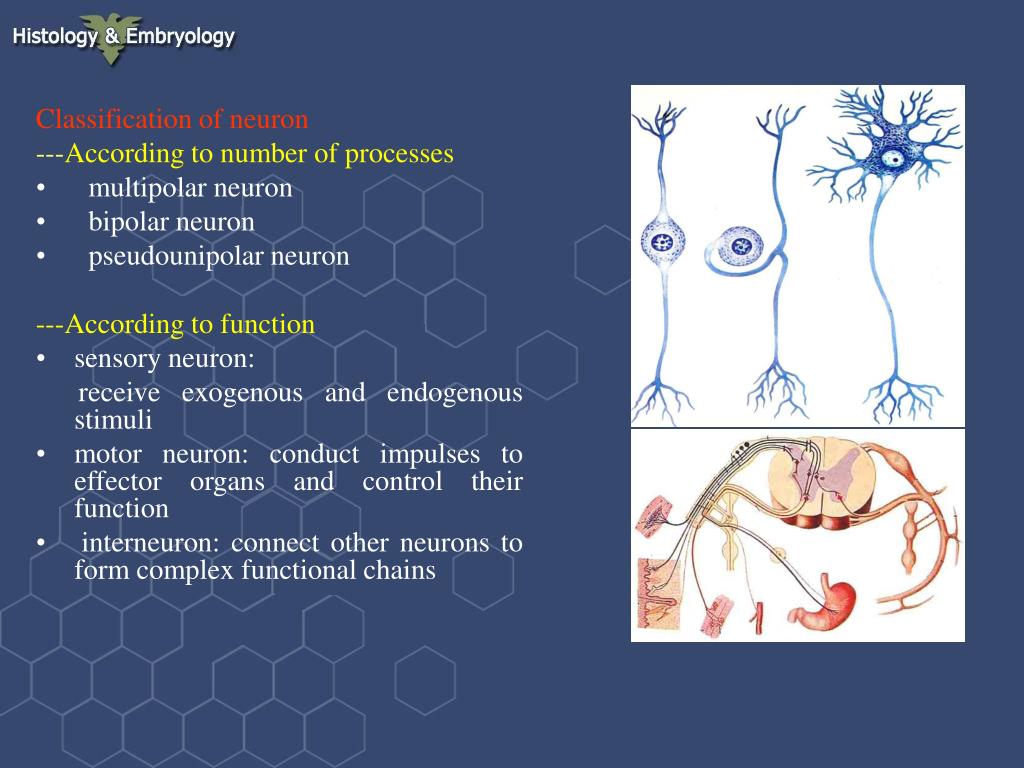 Histology & Embryology

Classification of neuron
---According to number of processes
• multipolar neuron
• bipolar neuron
• pseudounipolar neuron

---According to function
• sensory neuron:
receive exogenous and endogenous stimuli
• motor neuron: conduct impulses to effector organs and control their function
• interneuron: connect other neurons to form complex functional chains